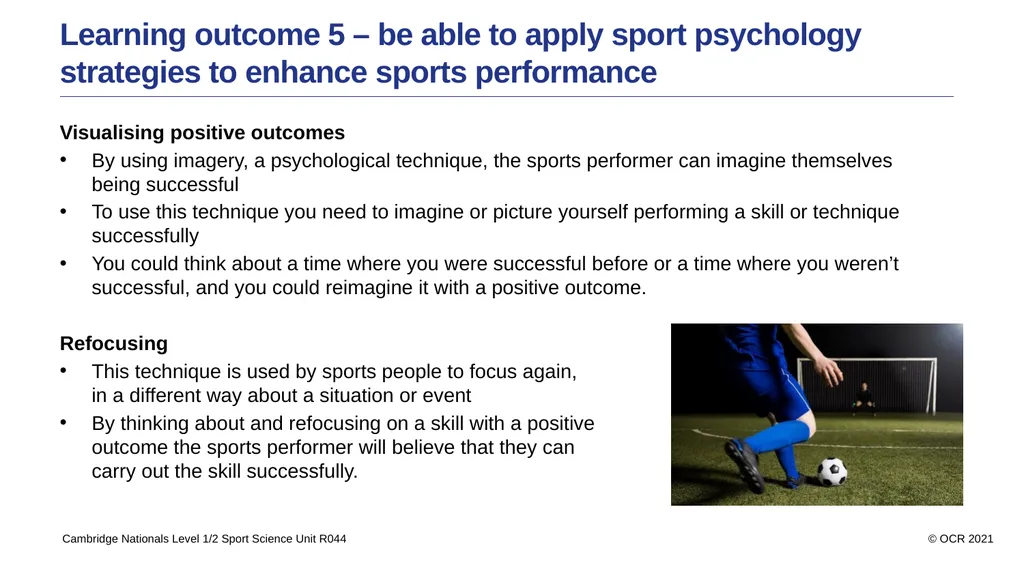 Learning outcome 5 – be able to apply sport psychology strategies to enhance sports performance

Visualising positive outcomes
• By using imagery, a psychological technique, the sports performer can imagine themselves being successful
• To use this technique you need to imagine or picture yourself performing a skill or technique successfully
• You could think about a time where you were successful before or a time where you weren't successful, and you could reimagine it with a positive outcome.

Refocusing
• This technique is used by sports people to focus again, in a different way about a situation or event
• By thinking about and refocusing on a skill with a positive outcome the sports performer will believe that they can carry out the skill successfully.

Cambridge Nationals Level 1/2 Sport Science Unit R044

© OCR 2021